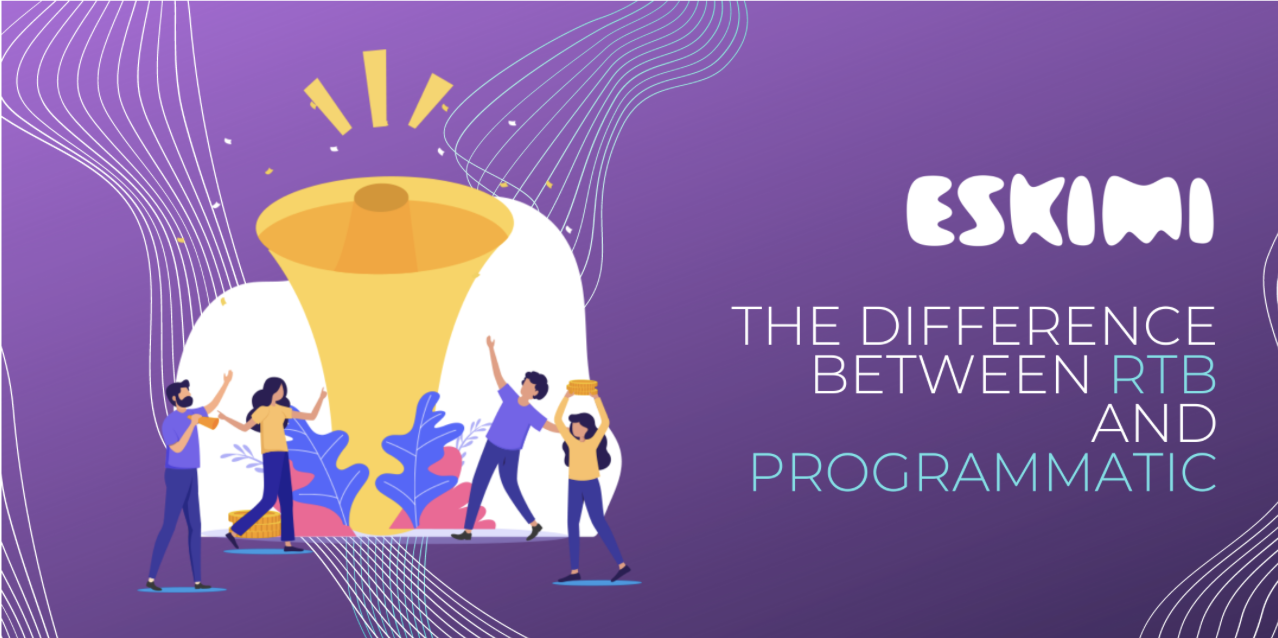 ESKIMI

THE DIFFERENCE BETWEEN RTB AND PROGRAMMATIC